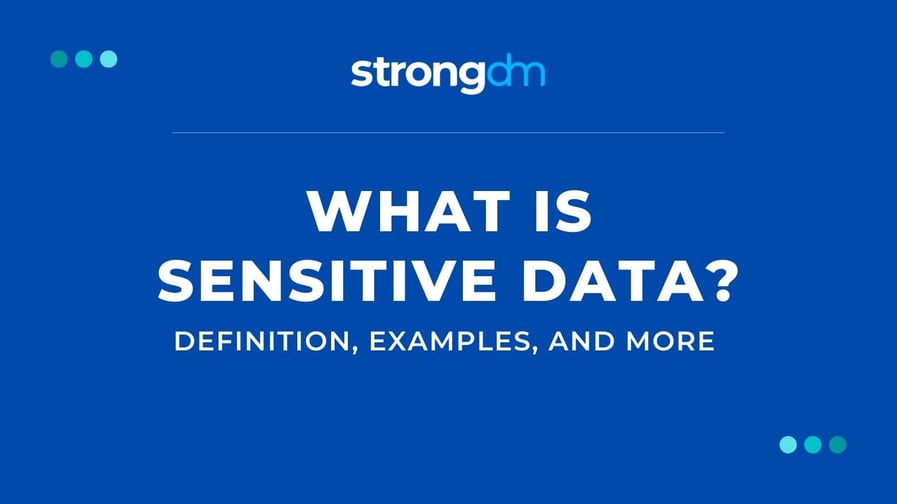 strongdm

WHAT IS SENSITIVE DATA?

DEFINITION, EXAMPLES, AND MORE